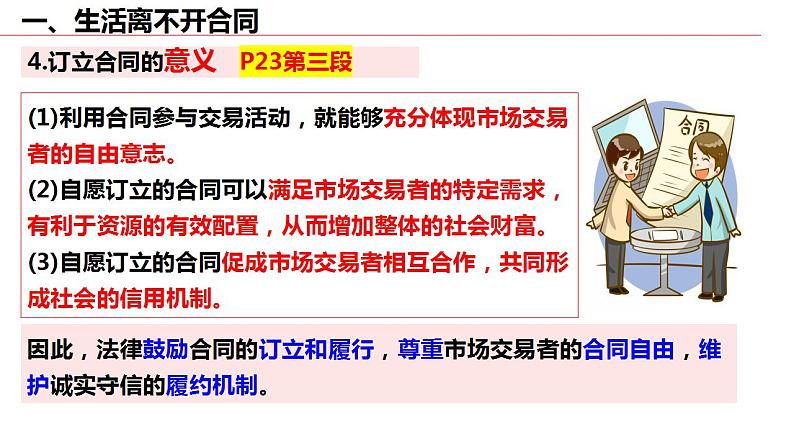 一、生活离不开合同

4.订立合同的意义 P23第三段

(1)利用合同参与交易活动，就能够充分体现市场交易者的自由意志。
(2)自愿订立的合同可以满足市场交易者的特定需求，有利于资源的有效配置，从而增加整体的社会财富。
(3)自愿订立的合同促成市场交易者相互合作，共同形成社会的信用机制。

合同

因此，法律鼓励合同的订立和履行，尊重市场交易者的合同自由，维护诚实守信的履约机制。